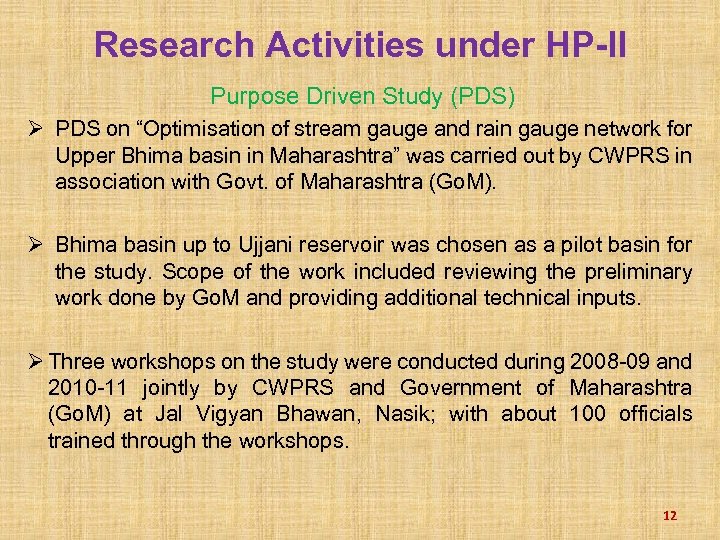 Research Activities under HP-II

Purpose Driven Study (PDS)

➢ PDS on “Optimisation of stream gauge and rain gauge network for Upper Bhima basin in Maharashtra” was carried out by CWPRS in association with Govt. of Maharashtra (GoM).

➢ Bhima basin up to Ujjani reservoir was chosen as a pilot basin for the study. Scope of the work included reviewing the preliminary work done by GoM and providing additional technical inputs.

➢ Three workshops on the study were conducted during 2008-09 and 2010-11 jointly by CWPRS and Government of Maharashtra (GoM) at Jal Vigyan Bhawan, Nasik; with about 100 officials trained through the workshops.

12